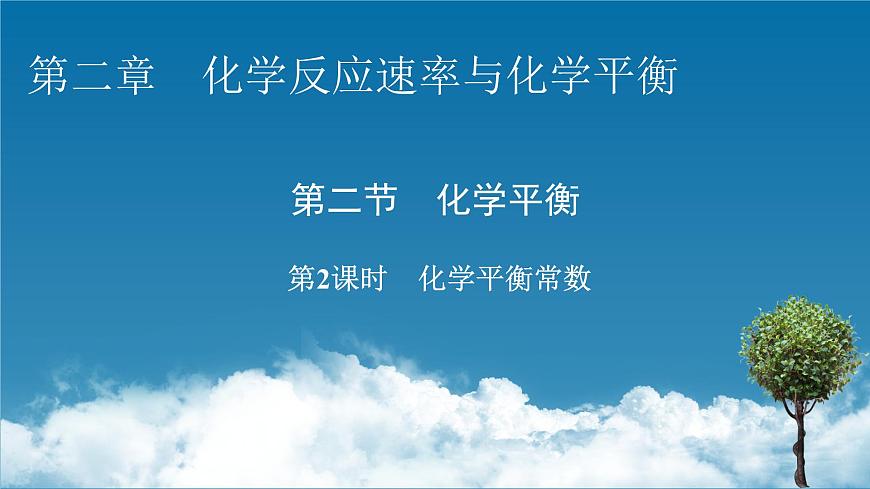 第二章　化学反应速率与化学平衡

第二节　化学平衡

第2课时　化学平衡常数